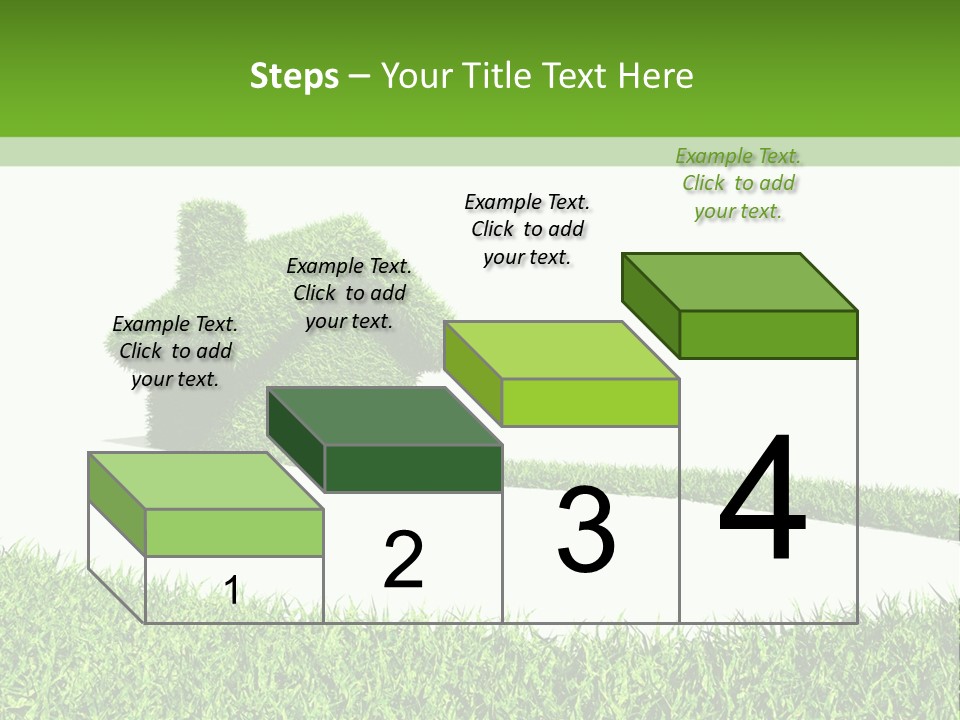 Steps – Your Title Text Here

Example Text. Click to add your text.

Example Text. Click to add your text.

Example Text. Click to add your text.

Example Text. Click to add your text.

1

2

3

4